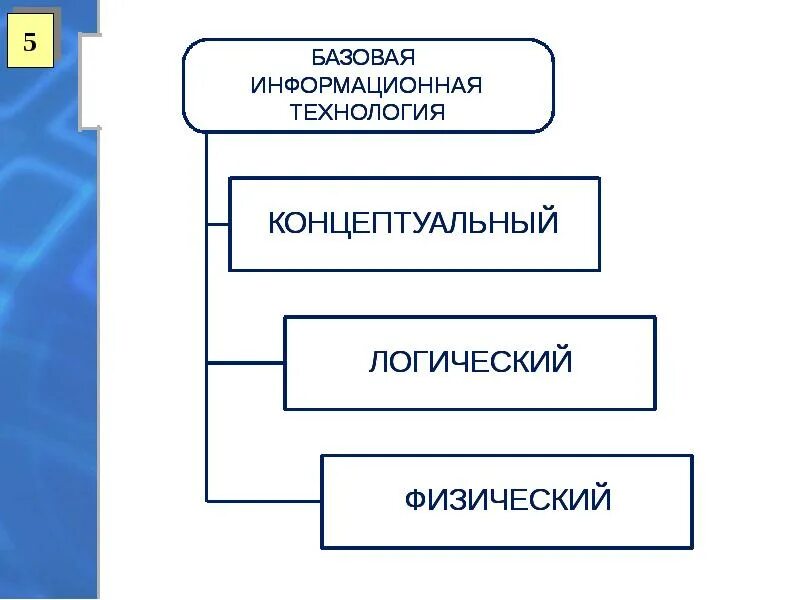 5

БАЗОВАЯ ИНФОРМАЦИОННАЯ ТЕХНОЛОГИЯ

КОНЦЕПТУАЛЬНЫЙ

ЛОГИЧЕСКИЙ

ФИЗИЧЕСКИЙ